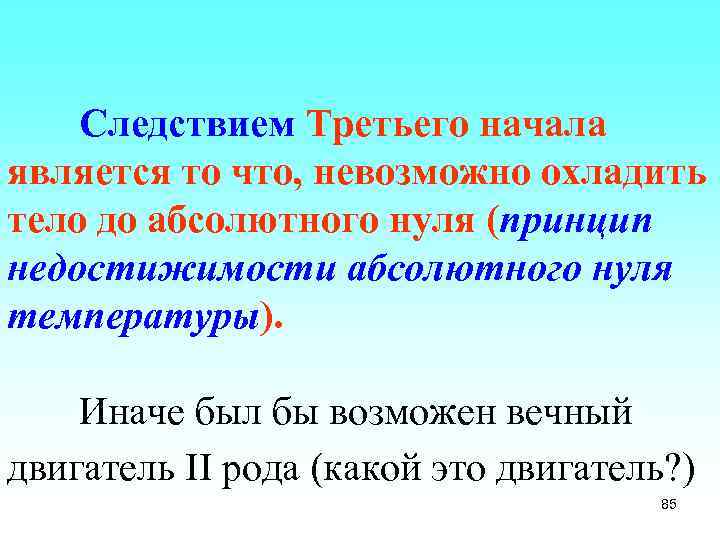 Следствием Третьего начала является то что, невозможно охладить тело до абсолютного нуля (принцип недостижимости абсолютного нуля температуры).

Иначе был бы возможен вечный двигатель II рода (какой это двигатель?)

85